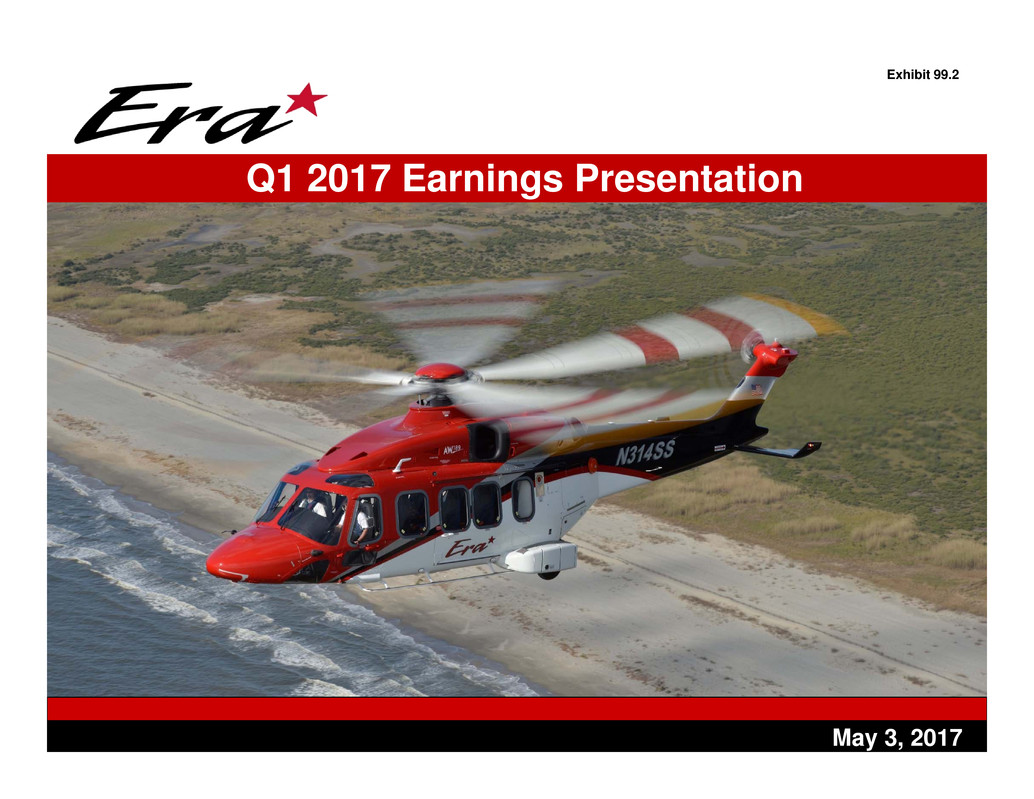 Exhibit 99.2

Era

Q1 2017 Earnings Presentation

N314SS

Era

May 3, 2017